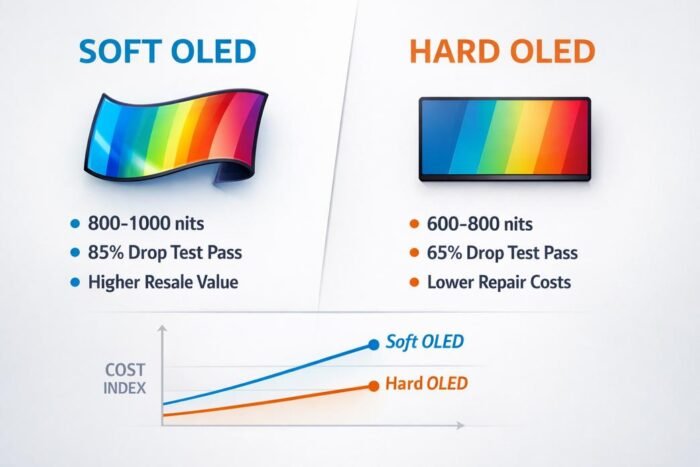 SOFT OLED

- 800-1000 nits
- 85% Drop Test Pass
- Higher Resale Value

HARD OLED

- 600-800 nits
- 65% Drop Test Pass
- Lower Repair Costs

COST INDEX

Soft OLED

Hard OLED